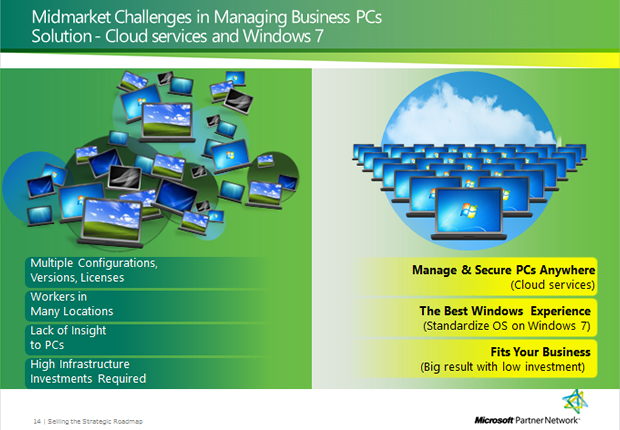 Midmarket Challenges in Managing Business PCs
Solution - Cloud services and Windows 7

Multiple Configurations, Versions, Licenses

Workers in Many Locations

Lack of Insight to PCs

High Infrastructure Investments Required

Manage & Secure PCs Anywhere
(Cloud services)

The Best Windows Experience
(Standardize OS on Windows 7)

Fits Your Business
(Big result with low investment)

14 | Selling the Strategic Roadmap

Microsoft Partner Network